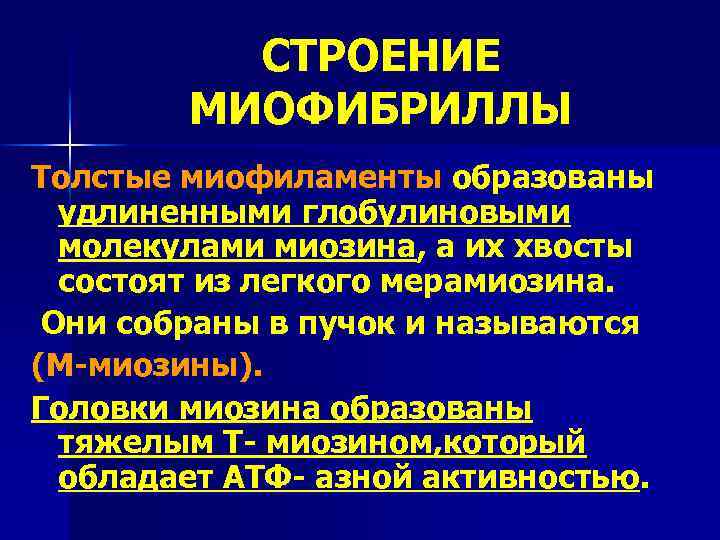 СТРОЕНИЕ МИОФИБРИЛЛЫ

Толстые миофиламенты образованы удлиненными глобулиновыми молекулами миозина, а их хвосты состоят из легкого мерамиозина.

Они собраны в пучок и называются

(М-миозины).

Головки миозина образованы тяжелым Т- миозином,который обладает АТФ- азной активностью.